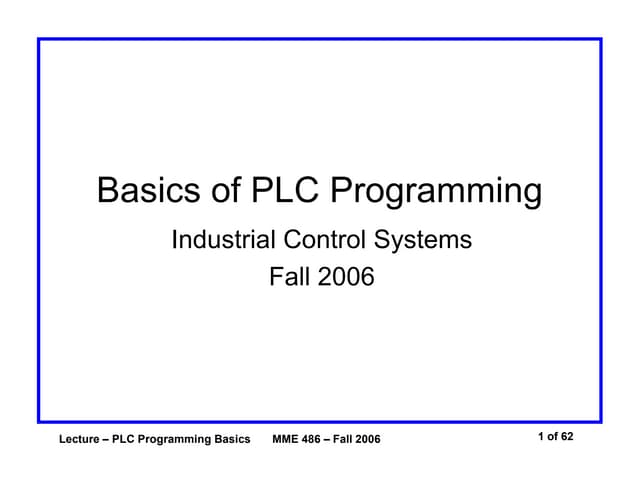 Basics of PLC Programming

Industrial Control Systems

Fall 2006

Lecture – PLC Programming Basics MME 486 – Fall 2006 1 of 62